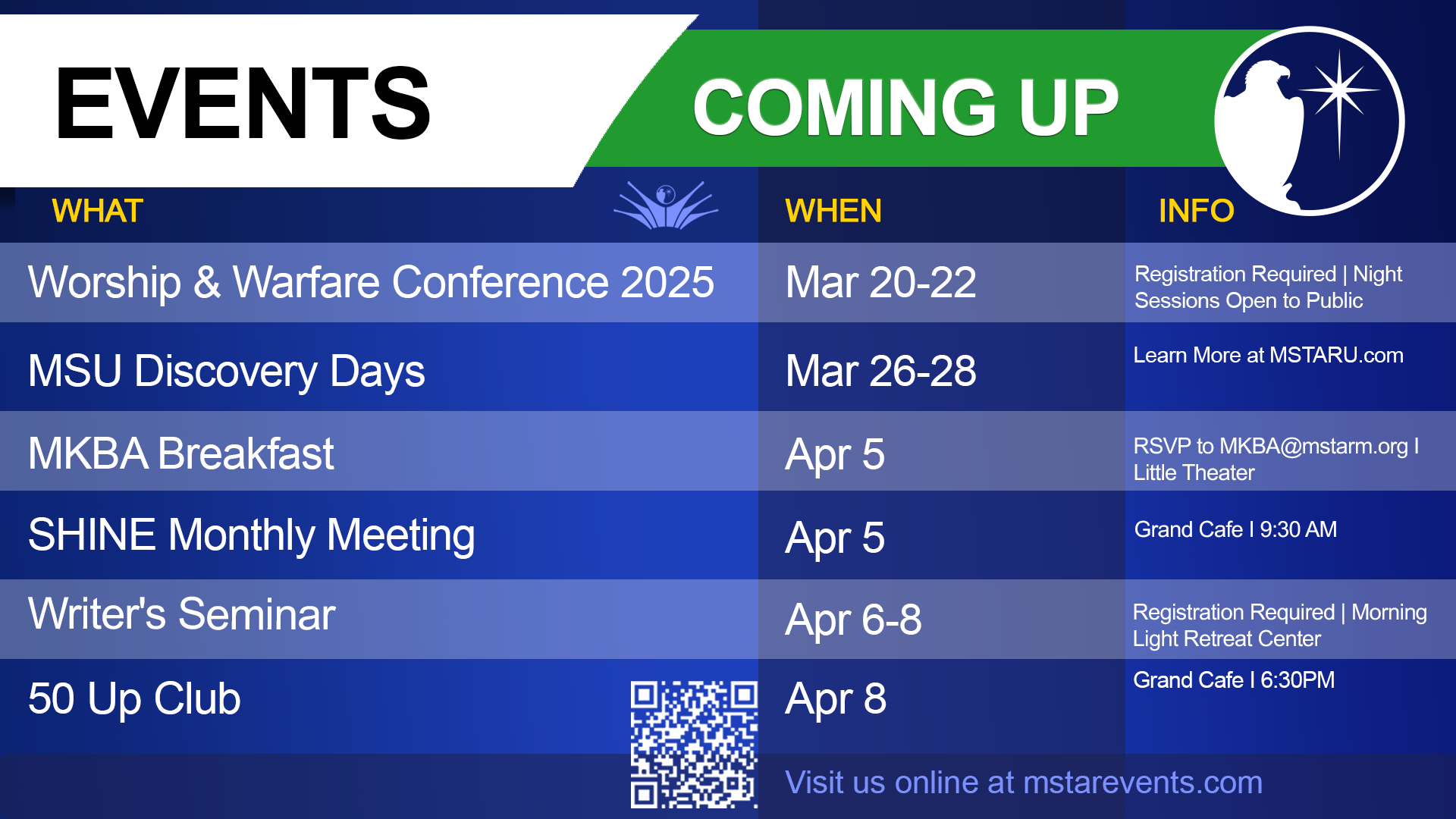 EVENTS COMING UP

| WHAT | WHEN | INFO |
|---|---|---|
| Worship & Warfare Conference 2025 | Mar 20-22 | Registration Required \| Night Sessions Open to Public |
| MSU Discovery Days | Mar 26-28 | Learn More at MSTARU.com |
| MKBA Breakfast | Apr 5 | RSVP to MKBA@mstarm.org I Little Theater |
| SHINE Monthly Meeting | Apr 5 | Grand Cafe I 9:30 AM |
| Writer's Seminar | Apr 6-8 | Registration Required \| Morning Light Retreat Center |
| 50 Up Club | Apr 8 | Grand Cafe I 6:30PM |

Visit us online at mstarevents.com